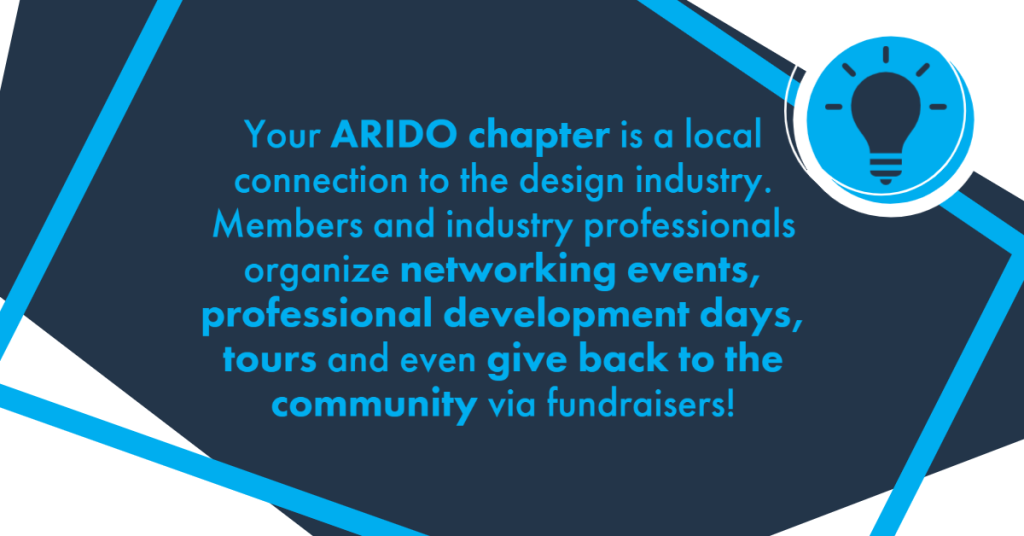 Your ARIDO chapter is a local connection to the design industry. Members and industry professionals organize networking events, professional development days, tours and even give back to the community via fundraisers!